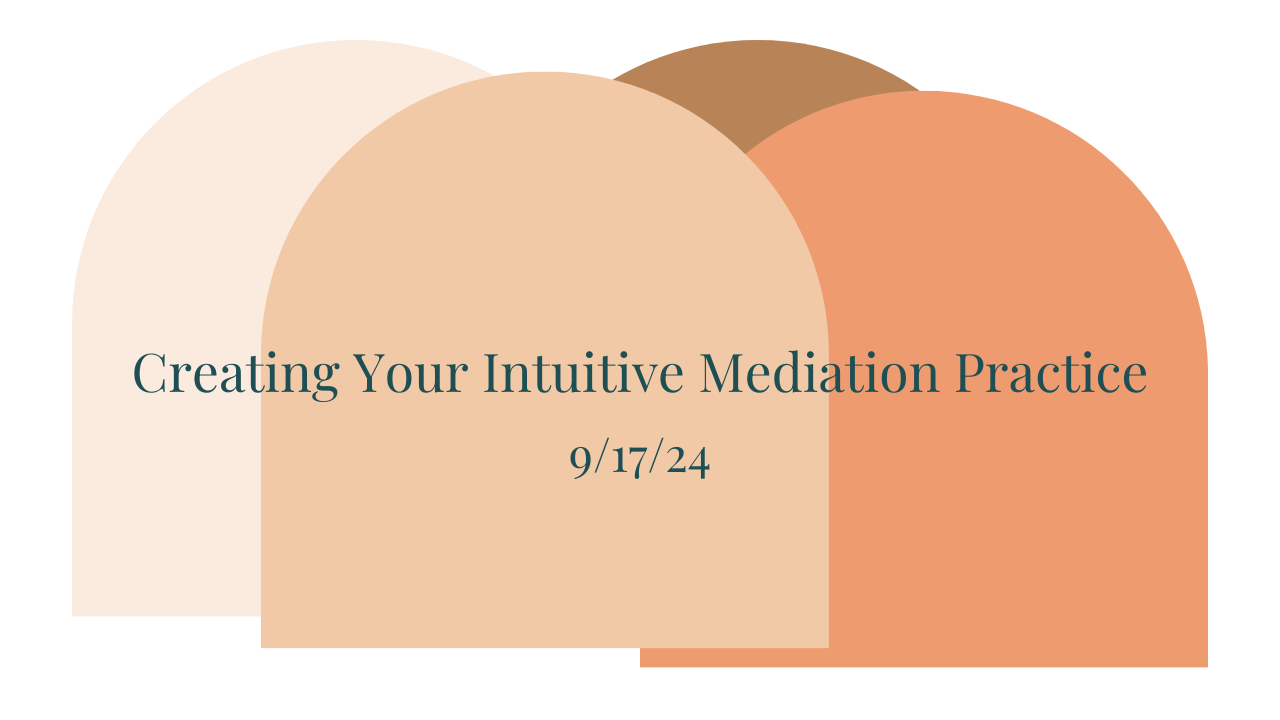 Creating Your Intuitive Mediation Practice

9/17/24